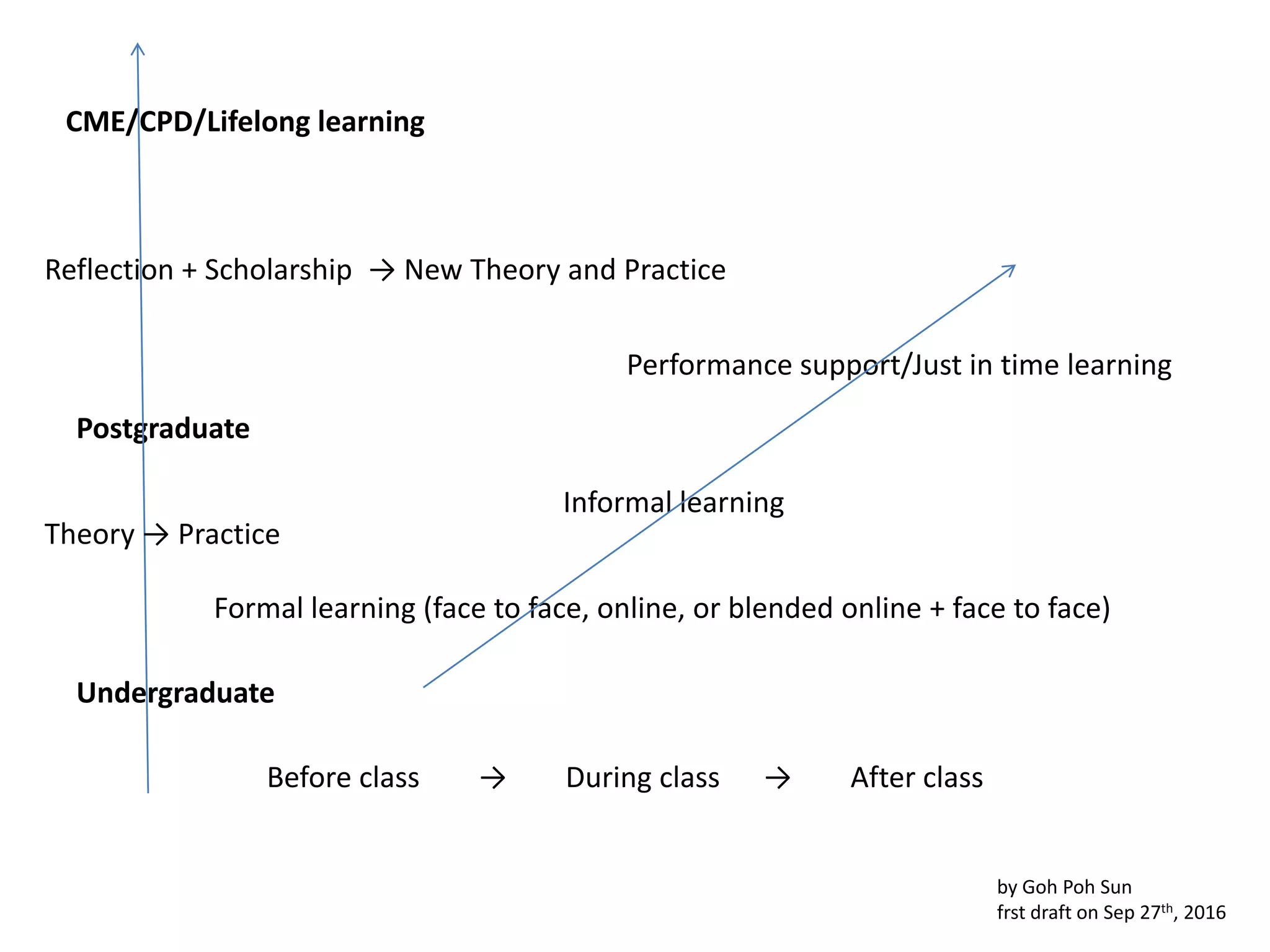 CME/CPD/Lifelong learning

Reflection + Scholarship → New Theory and Practice

Performance support/Just in time learning

Postgraduate

Informal learning

Theory → Practice

Formal learning (face to face, online, or blended online + face to face)

Undergraduate

Before class → During class → After class

by Goh Poh Sun
frst draft on Sep 27$^{th}$, 2016